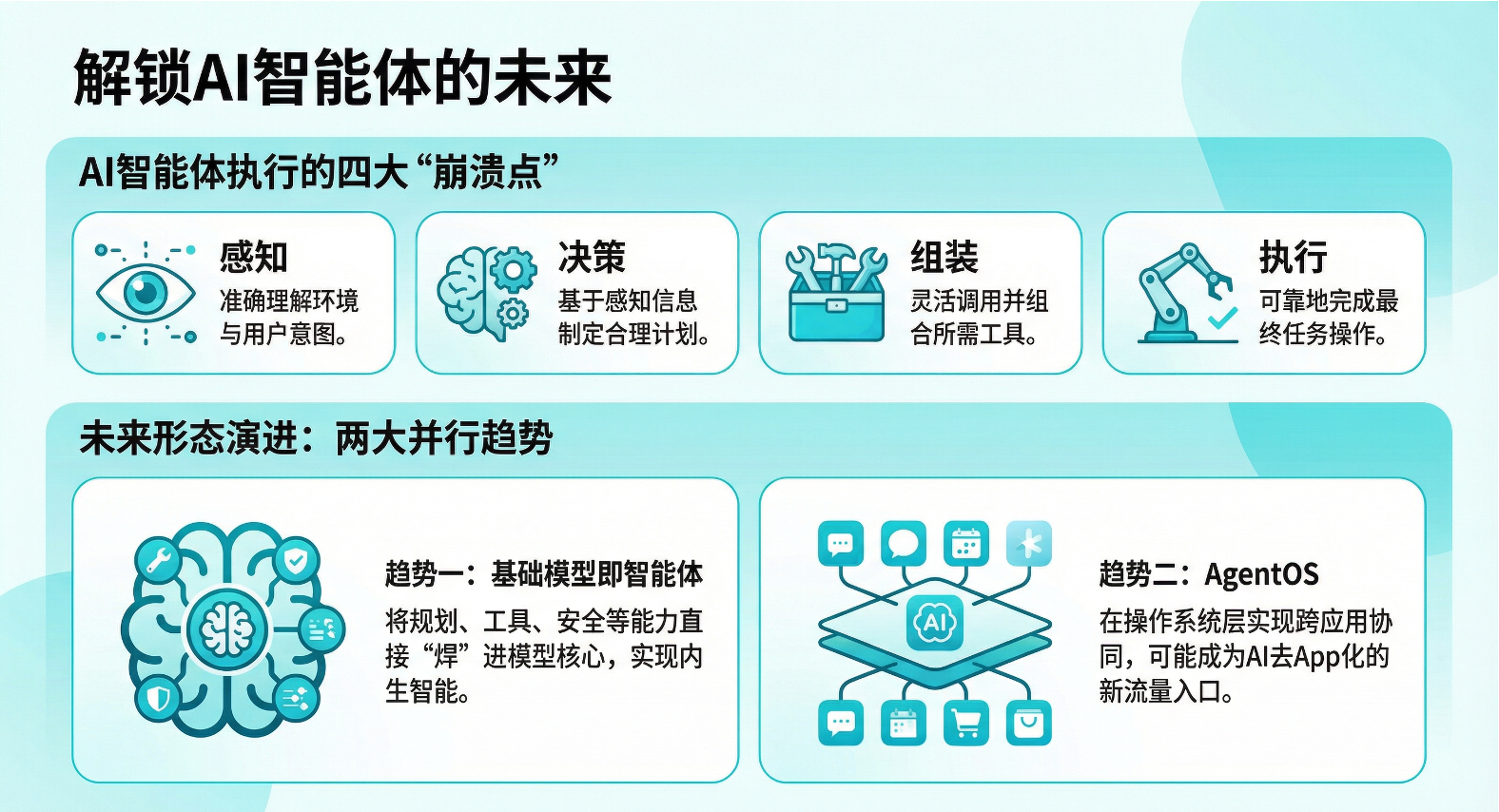 解锁AI智能体的未来

AI智能体执行的四大“崩溃点”

感知
准确理解环境与用户意图。

决策
基于感知信息制定合理计划。

组装
灵活调用并组合所需工具。

执行
可靠地完成最终任务操作。

未来形态演进：两大并行趋势

趋势一：基础模型即智能体
将规划、工具、安全等能力直接“焊”进模型核心，实现内生智能。

AI

趋势二：AgentOS
在操作系统层实现跨应用协同，可能成为AI去App化的新流量入口。